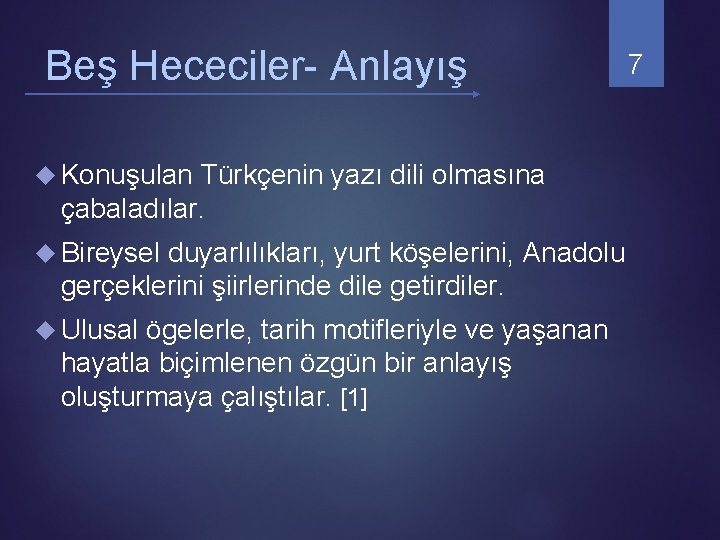 Beş Hececiler- Anlayış

7

Konuşulan Türkçenin yazı dili olmasına çabaladılar.

Bireysel duyarlılıkları, yurt köşelerini, Anadolu gerçeklerini şiirlerinde dile getirdiler.

Ulusal ögelerle, tarih motifleriyle ve yaşanan hayatla biçimlenen özgün bir anlayış oluşturmaya çalıştılar. [1]